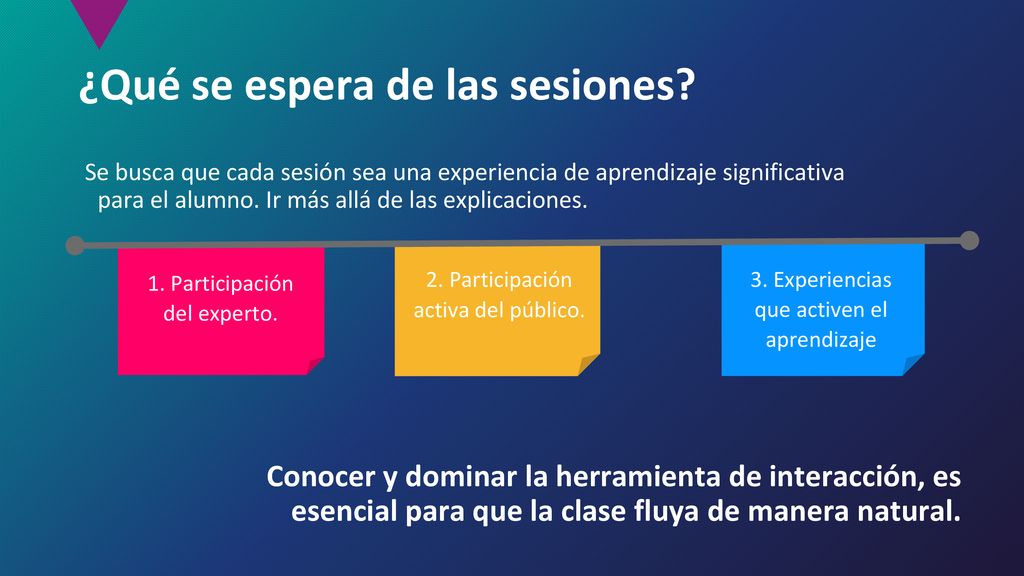 ¿Qué se espera de las sesiones?

Se busca que cada sesión sea una experiencia de aprendizaje significativa para el alumno. Ir más allá de las explicaciones.

1. Participación del experto.

2. Participación activa del público.

3. Experiencias que activen el aprendizaje

Conocer y dominar la herramienta de interacción, es esencial para que la clase fluya de manera natural.